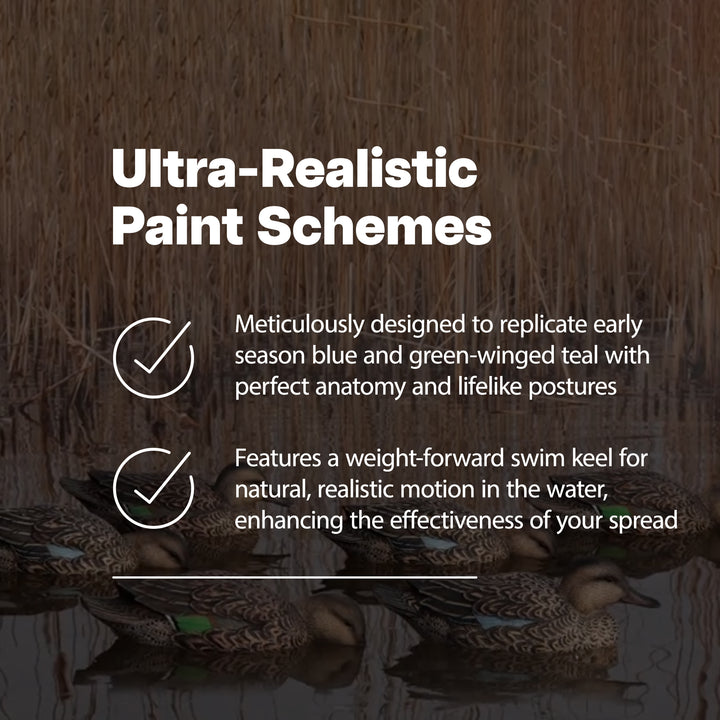 Ultra-Realistic Paint Schemes

Meticulously designed to replicate early season blue and green-winged teal with perfect anatomy and lifelike postures

Features a weight-forward swim keel for natural, realistic motion in the water, enhancing the effectiveness of your spread